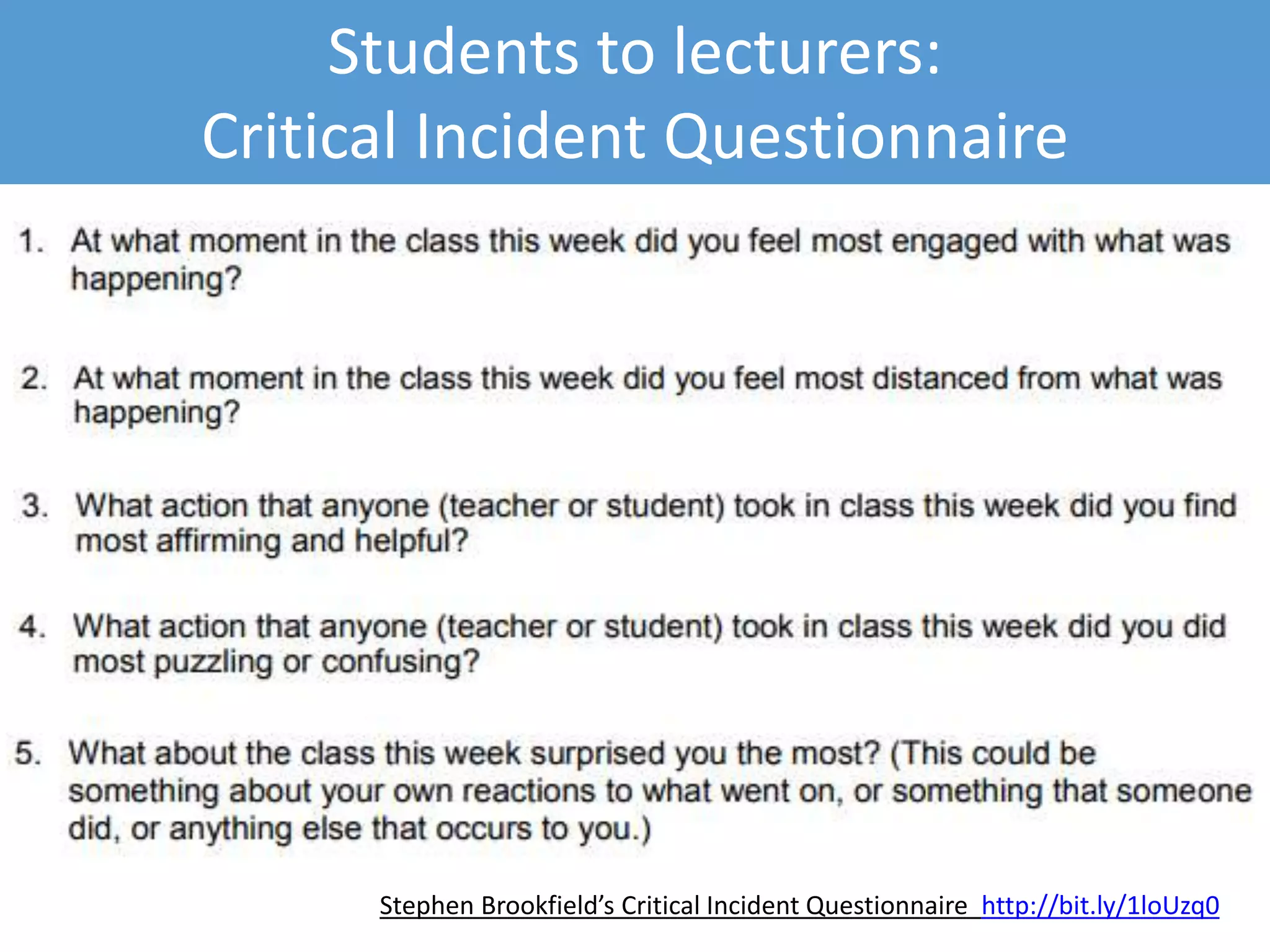 Students to lecturers:
Critical Incident Questionnaire

1. At what moment in the class this week did you feel most engaged with what was happening?

2. At what moment in the class this week did you feel most distanced from what was happening?

3. What action that anyone (teacher or student) took in class this week did you find most affirming and helpful?

4. What action that anyone (teacher or student) took in class this week did you did most puzzling or confusing?

5. What about the class this week surprised you the most? (This could be something about your own reactions to what went on, or something that someone did, or anything else that occurs to you.)

Stephen Brookfield's Critical Incident Questionnaire http://bit.ly/1loUzq0